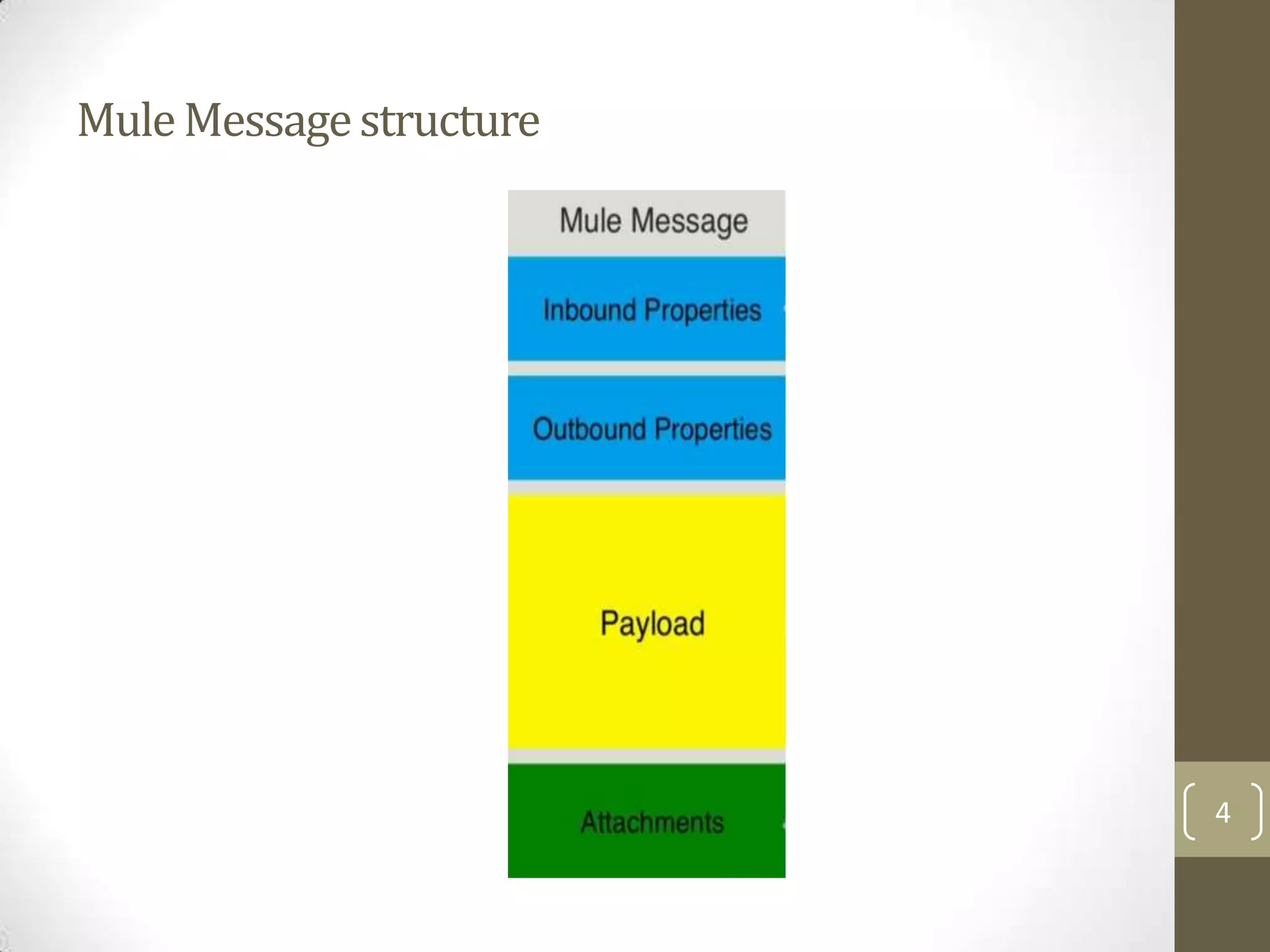 Mule Message structure

Mule Message

Inbound Properties

Outbound Properties

Payload

Attachments

4